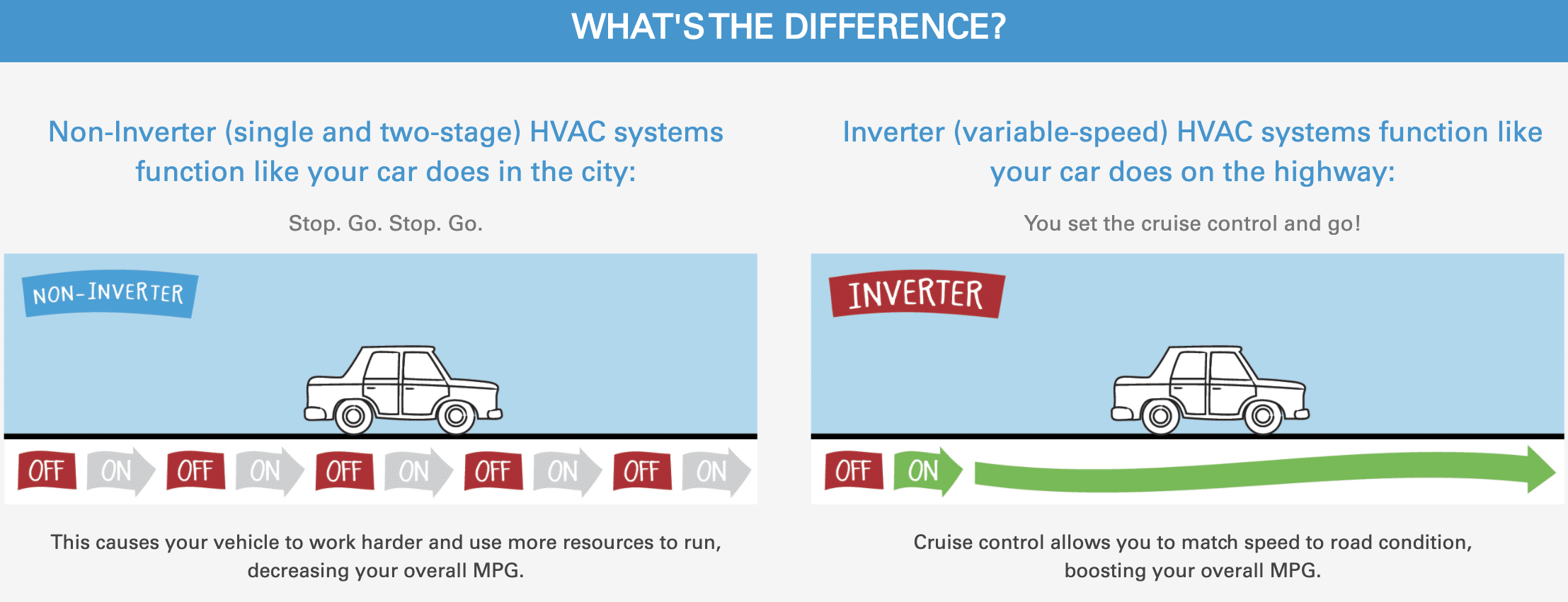 WHAT'S THE DIFFERENCE?

Non-Inverter (single and two-stage) HVAC systems function like your car does in the city:

Stop. Go. Stop. Go.

NON-INVERTER

OFF ON OFF ON OFF ON OFF ON OFF ON

This causes your vehicle to work harder and use more resources to run, decreasing your overall MPG.

Inverter (variable-speed) HVAC systems function like your car does on the highway:

You set the cruise control and go!

INVERTER

OFF ON

Cruise control allows you to match speed to road condition, boosting your overall MPG.